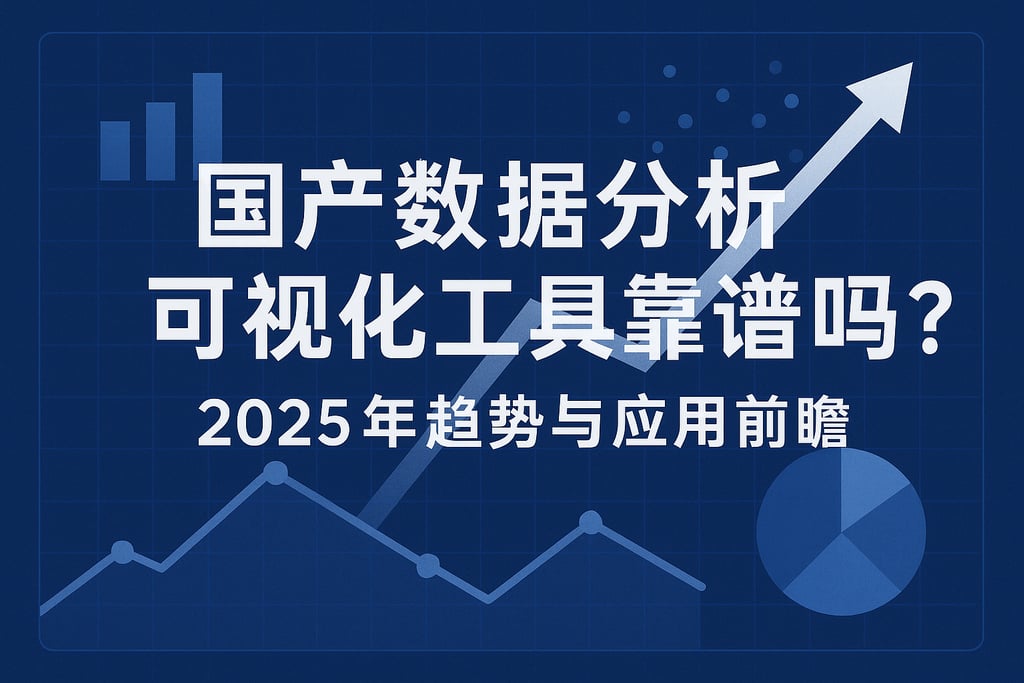 国产数据分析
可视化工具靠谱吗？
2025年趋势与应用前瞻